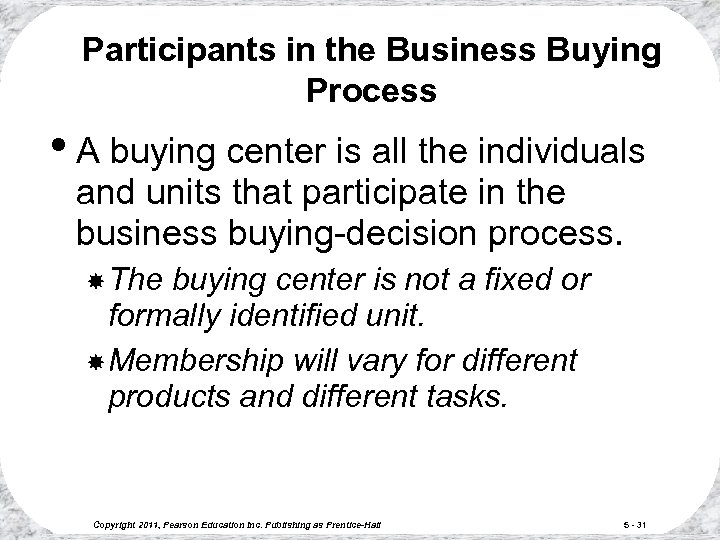 Participants in the Business Buying Process

• A buying center is all the individuals and units that participate in the business buying-decision process.

* The buying center is not a fixed or formally identified unit.

* Membership will vary for different products and different tasks.

Copyright 2011, Pearson Education Inc. Publishing as Prentice-Hall

5 - 31